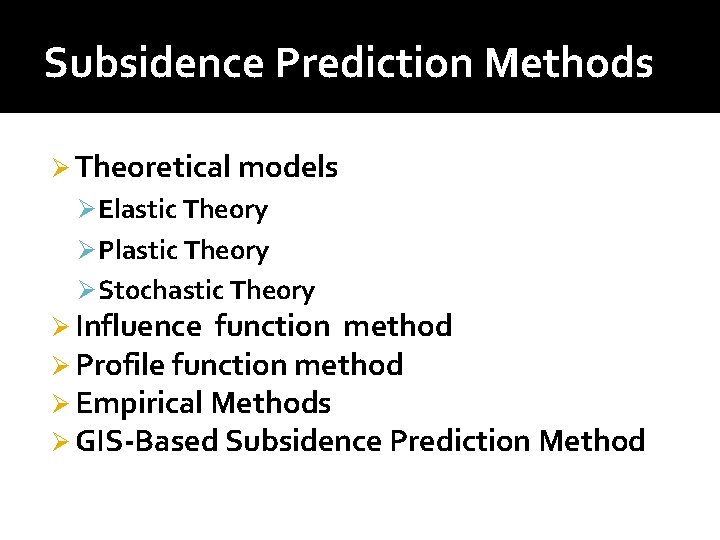 Subsidence Prediction Methods

➢ Theoretical models
➢ Elastic Theory
➢ Plastic Theory
➢ Stochastic Theory
➢ Influence function method
➢ Profile function method
➢ Empirical Methods
➢ GIS-Based Subsidence Prediction Method